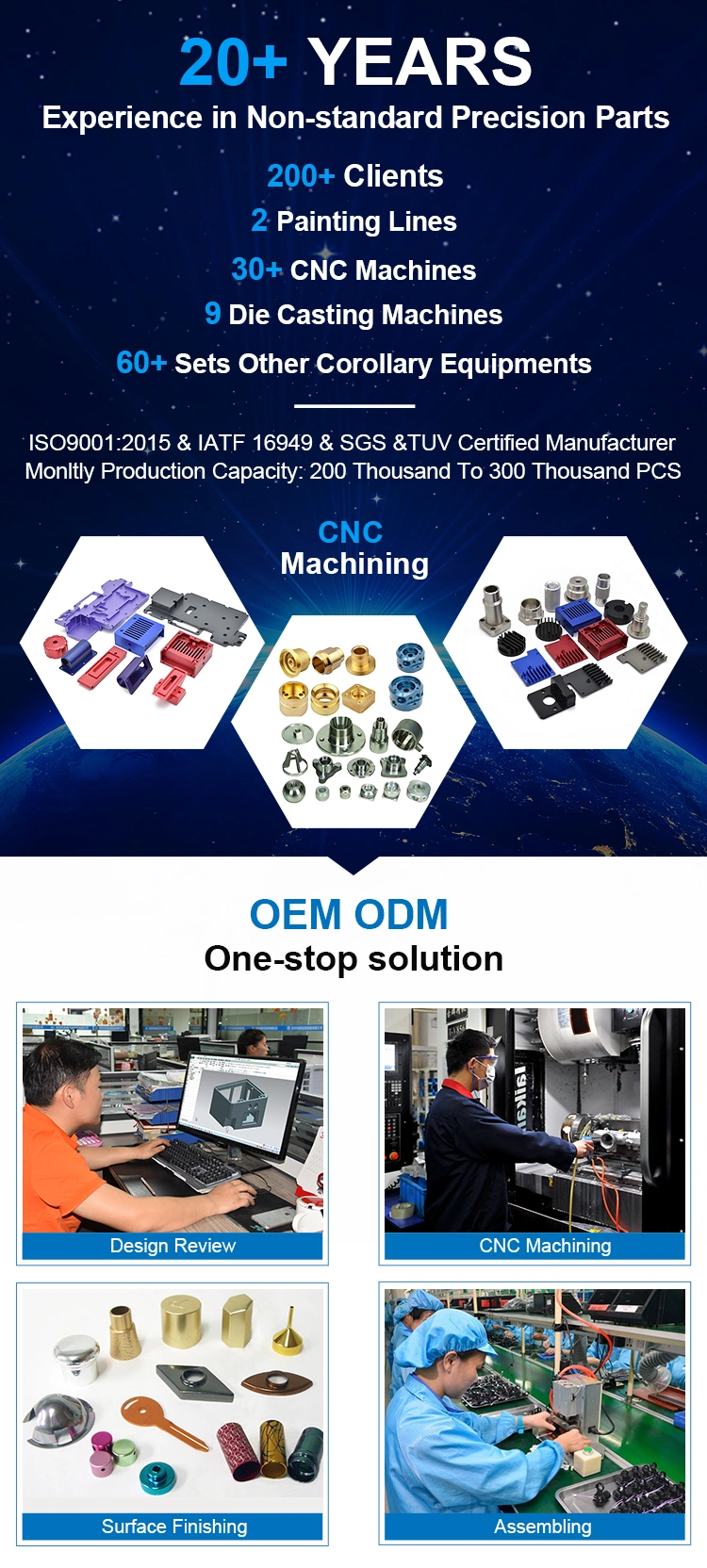 20+ YEARS
Experience in Non-standard Precision Parts

200+ Clients
2 Painting Lines
30+ CNC Machines
9 Die Casting Machines
60+ Sets Other Corollary Equipments

ISO9001:2015 & IATF 16949 & SGS &TUV Certified Manufacturer
Monltly Production Capacity: 200 Thousand To 300 Thousand PCS

CNC
Machining

OEM ODM
One-stop solution

Design Review

CNC Machining

Surface Finishing

Assembling